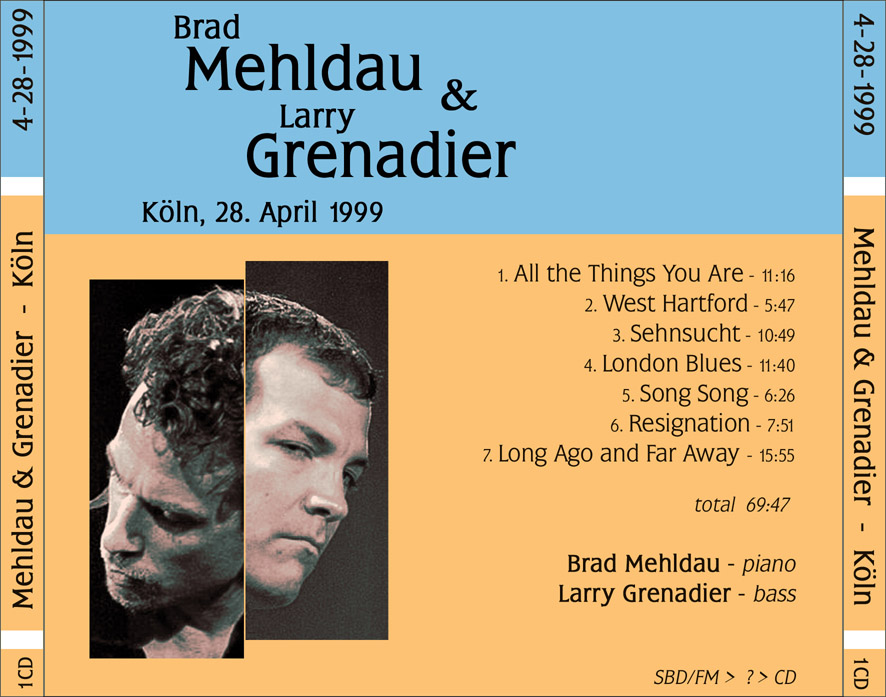 4-28-1999

Mehldau & Grenadier - Köln

1CD

Brad
Mehldau
&
Larry
Grenadier

Köln, 28. April 1999

1. All the Things You Are - 11:16
2. West Hartford - 5:47
3. Sehnsucht - 10:49
4. London Blues - 11:40
5. Song Song - 6:26
6. Resignation - 7:51
7. Long Ago and Far Away - 15:55

total 69:47

Brad Mehldau - piano
Larry Grenadier - bass

SBD/FM > ? > CD

4-28-1999

Mehldau & Grenadier - Köln

1CD